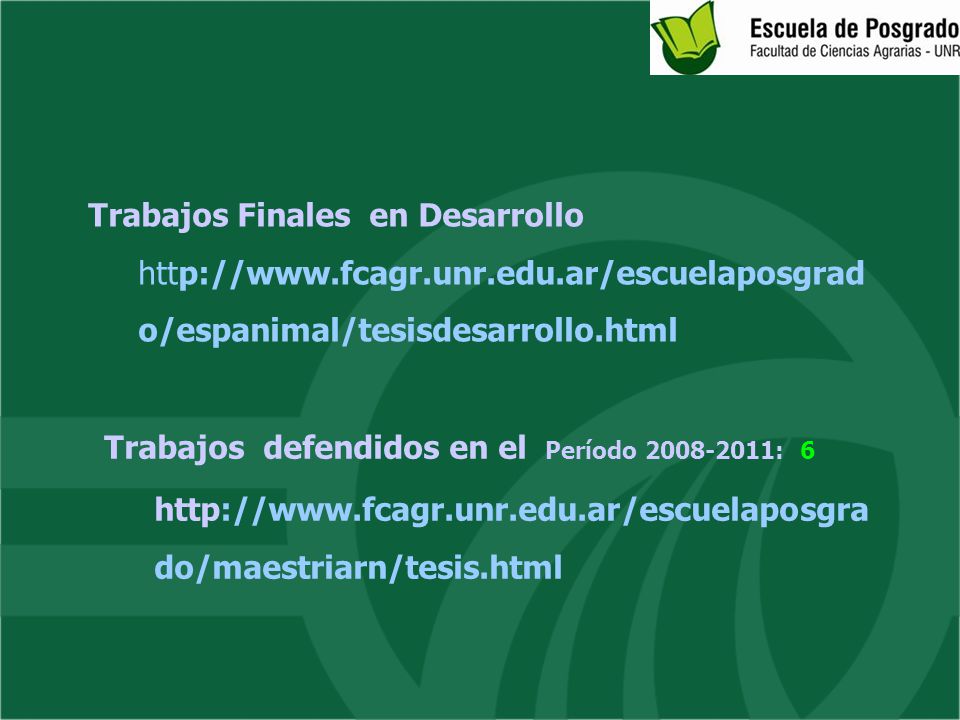 Escuela de Posgrado
Facultad de Ciencias Agrarias - UNR

Trabajos Finales en Desarrollo

http://www.fcagr.unr.edu.ar/escuelaposgrado/espanimal/tesisdesarrollo.html

Trabajos defendidos en el Período 2008-2011: 6

http://www.fcagr.unr.edu.ar/escuelaposgrado/maestriarn/tesis.html